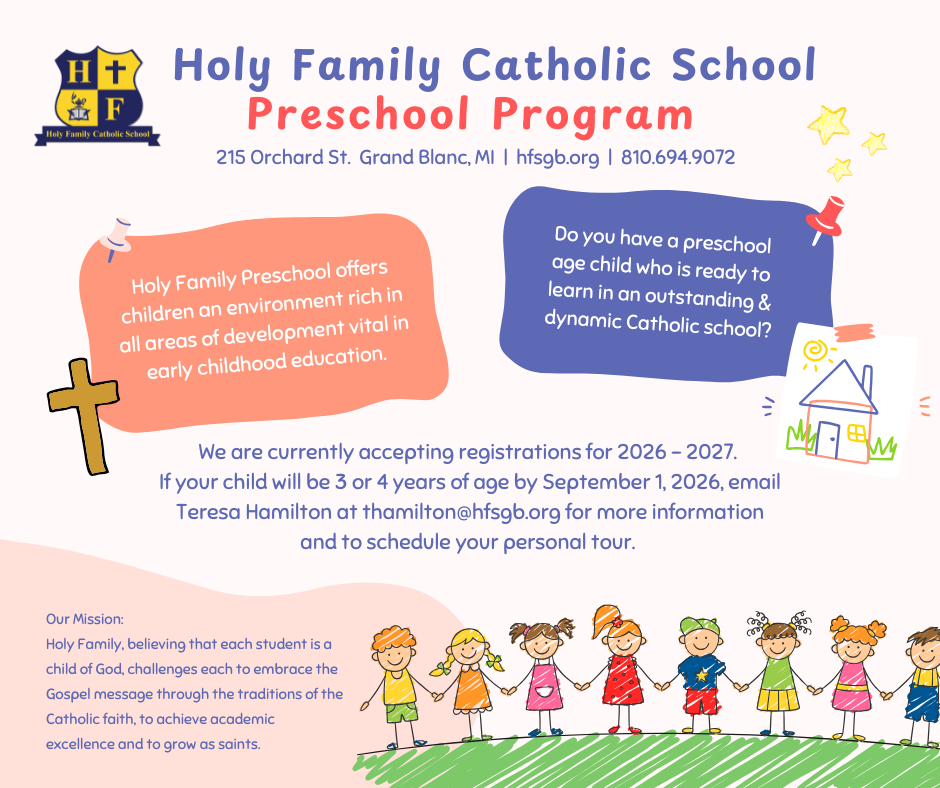 H F
Holy Family Catholic School

Holy Family Catholic School
Preschool Program
215 Orchard St. Grand Blanc, MI | hfsgb.org | 810.694.9072

Holy Family Preschool offers children an environment rich in all areas of development vital in early childhood education.

Do you have a preschool age child who is ready to learn in an outstanding & dynamic Catholic school?

We are currently accepting registrations for 2026 – 2027. If your child will be 3 or 4 years of age by September 1, 2026, email Teresa Hamilton at thamilton@hfsgb.org for more information and to schedule your personal tour.

Our Mission:
Holy Family, believing that each student is a child of God, challenges each to embrace the Gospel message through the traditions of the Catholic faith, to achieve academic excellence and to grow as saints.